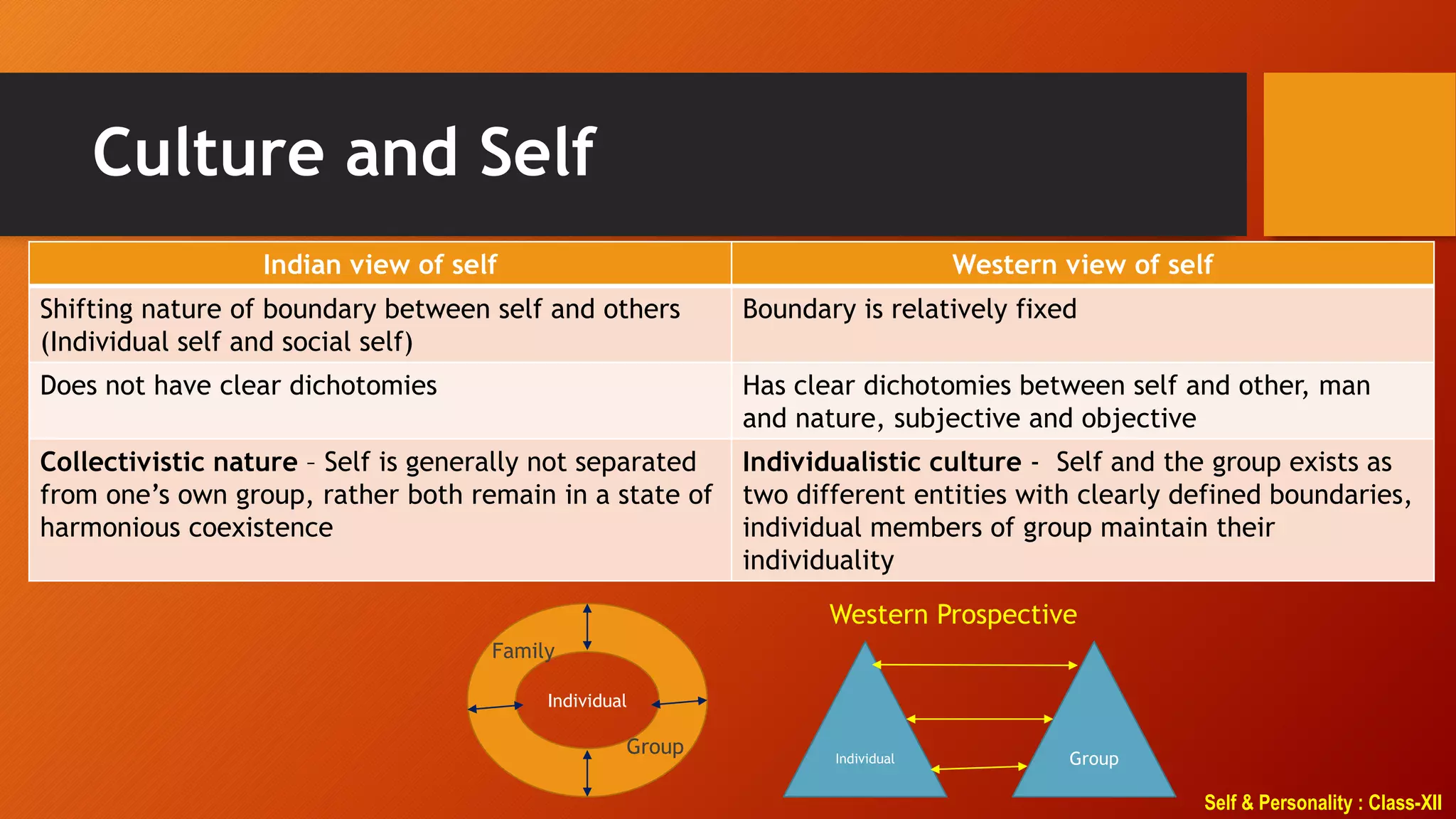 Culture and Self

| Indian view of self | Western view of self |
|---|---|
| Shifting nature of boundary between self and others (Individual self and social self) | Boundary is relatively fixed |
| Does not have clear dichotomies | Has clear dichotomies between self and other, man and nature, subjective and objective |
| **Collectivistic nature** – Self is generally not separated from one's own group, rather both remain in a state of harmonious coexistence | **Individualistic culture** - Self and the group exists as two different entities with clearly defined boundaries, individual members of group maintain their individuality |

Family
Individual
Group

Western Prospective

Individual
Group

Self & Personality : Class-XII